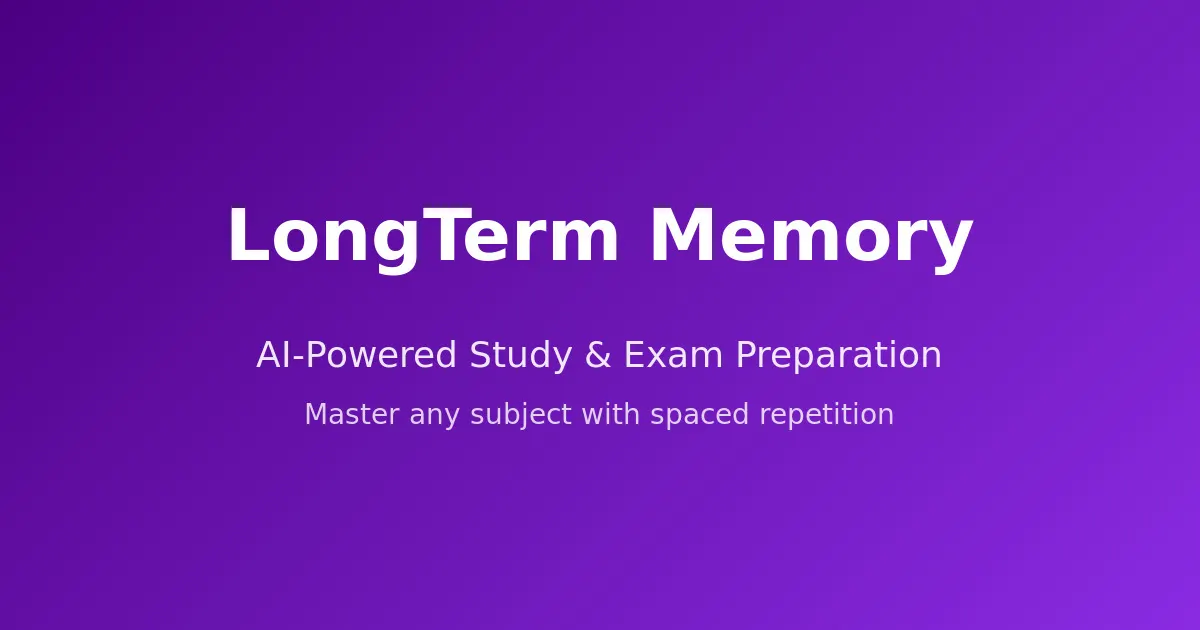 LongTerm Memory

AI-Powered Study & Exam Preparation

Master any subject with spaced repetition